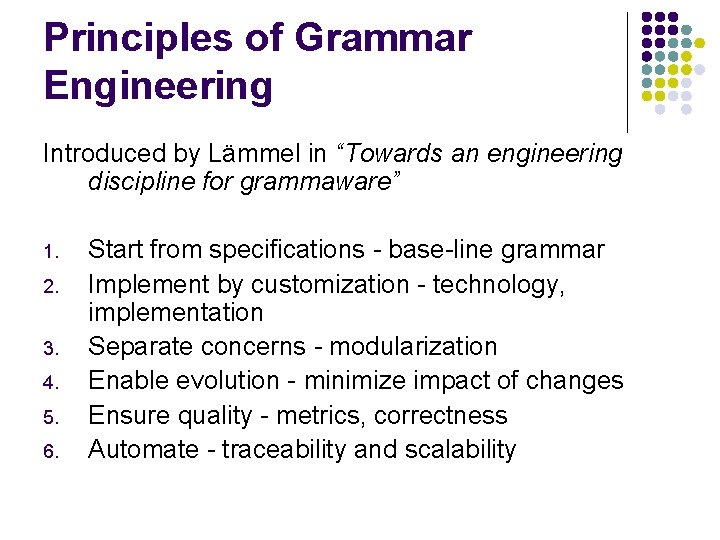 Principles of Grammar Engineering

Introduced by Lämmel in “Towards an engineering discipline for grammaware”

1. Start from specifications - base-line grammar
2. Implement by customization - technology, implementation
3. Separate concerns - modularization
4. Enable evolution - minimize impact of changes
5. Ensure quality - metrics, correctness
6. Automate - traceability and scalability